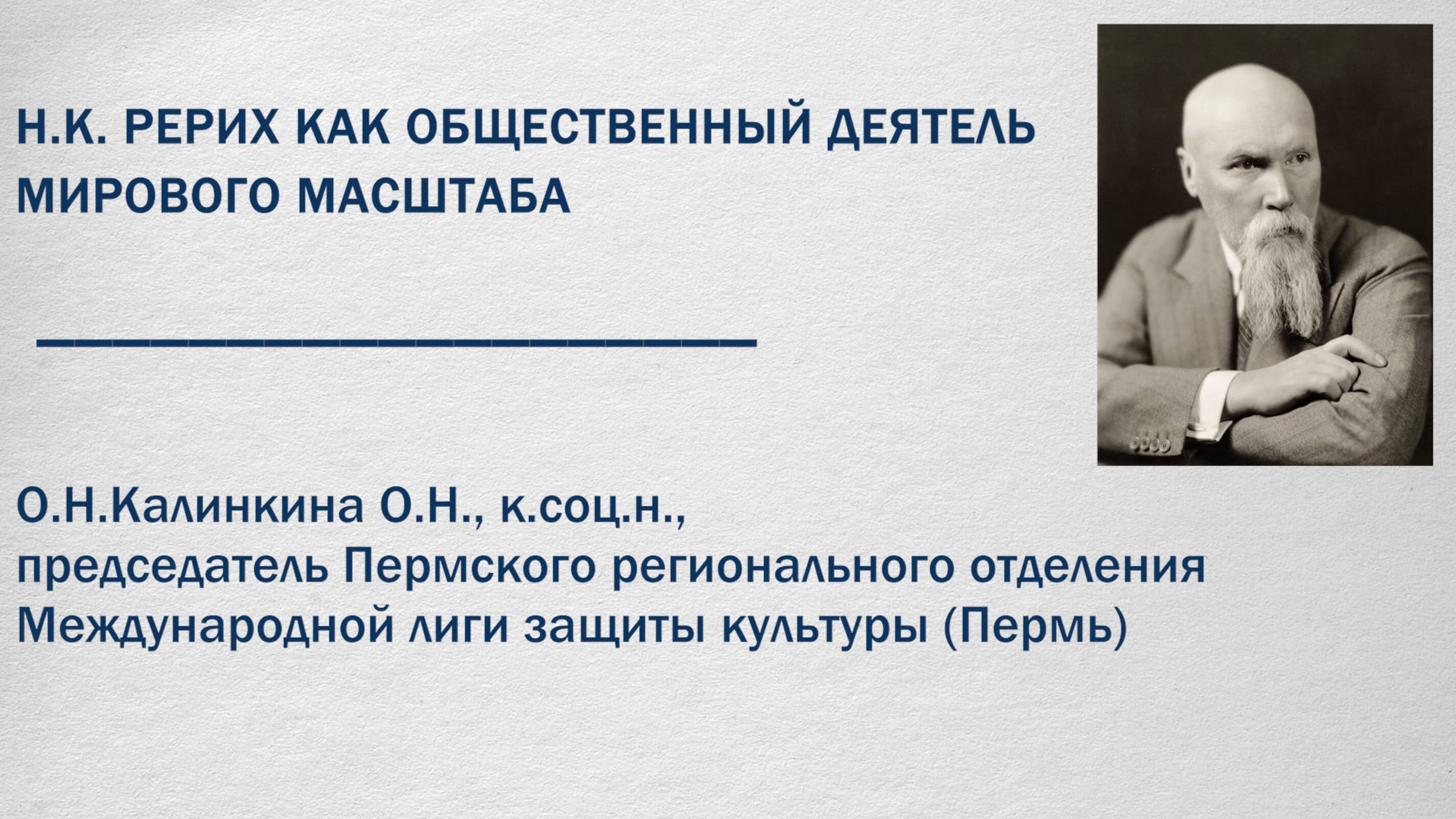 Н.К. РЕРИХ КАК ОБЩЕСТВЕННЫЙ ДЕЯТЕЛЬ МИРОВОГО МАСШТАБА

О.Н.Калинкина О.Н., к.соц.н., председатель Пермского регионального отделения Международной лиги защиты культуры (Пермь)